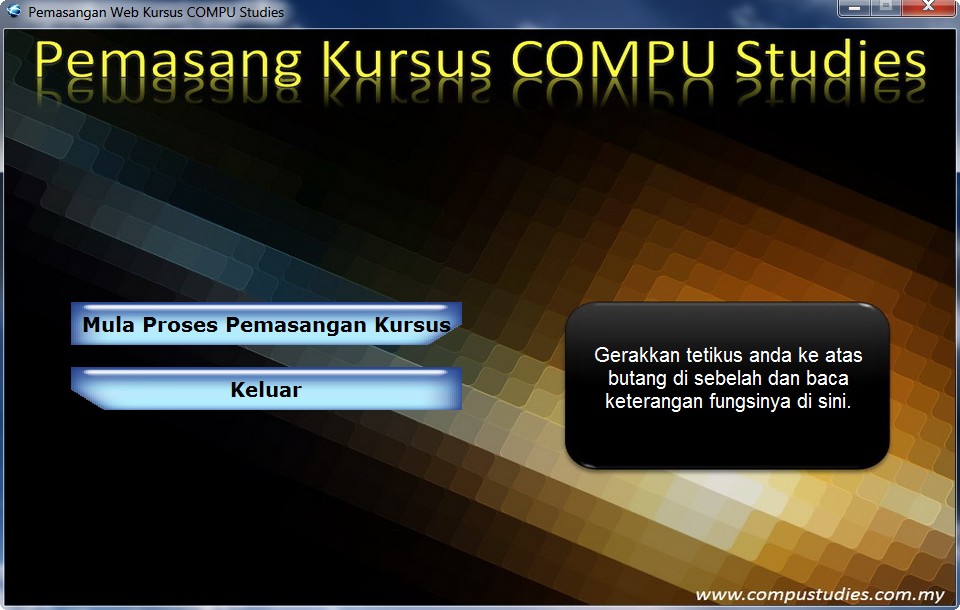 Pemasangan Web Kursus COMPU Studies

Pemasang Kursus COMPU Studies

Mula Proses Pemasangan Kursus

Keluar

Gerakkan tetikus anda ke atas butang di sebelah dan baca keterangan fungsinya di sini.

www.compustudies.com.my